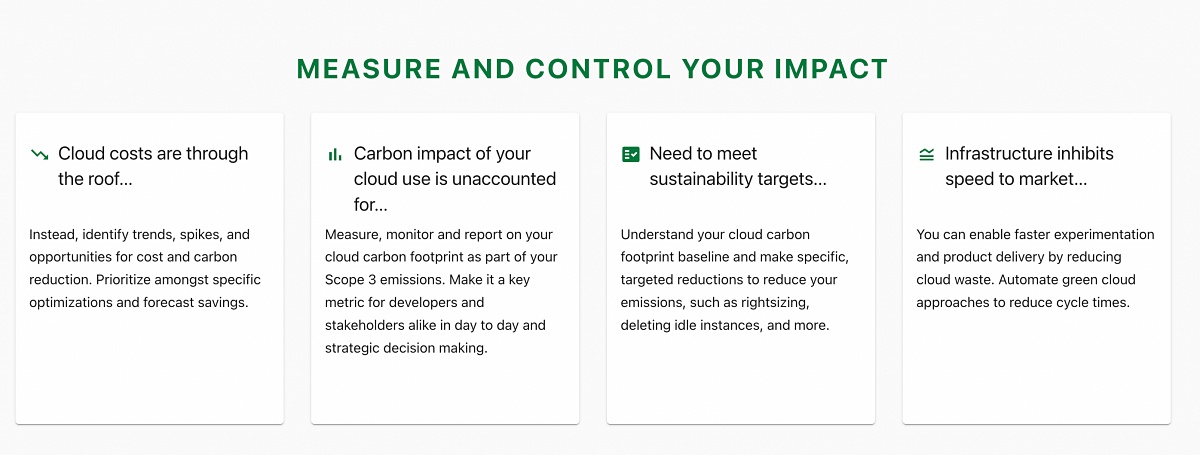 MEASURE AND CONTROL YOUR IMPACT

Cloud costs are through the roof...

Instead, identify trends, spikes, and opportunities for cost and carbon reduction. Prioritize amongst specific optimizations and forecast savings.

Carbon impact of your cloud use is unaccounted for...

Measure, monitor and report on your cloud carbon footprint as part of your Scope 3 emissions. Make it a key metric for developers and stakeholders alike in day to day and strategic decision making.

Need to meet sustainability targets...

Understand your cloud carbon footprint baseline and make specific, targeted reductions to reduce your emissions, such as rightsizing, deleting idle instances, and more.

Infrastructure inhibits speed to market...

You can enable faster experimentation and product delivery by reducing cloud waste. Automate green cloud approaches to reduce cycle times.